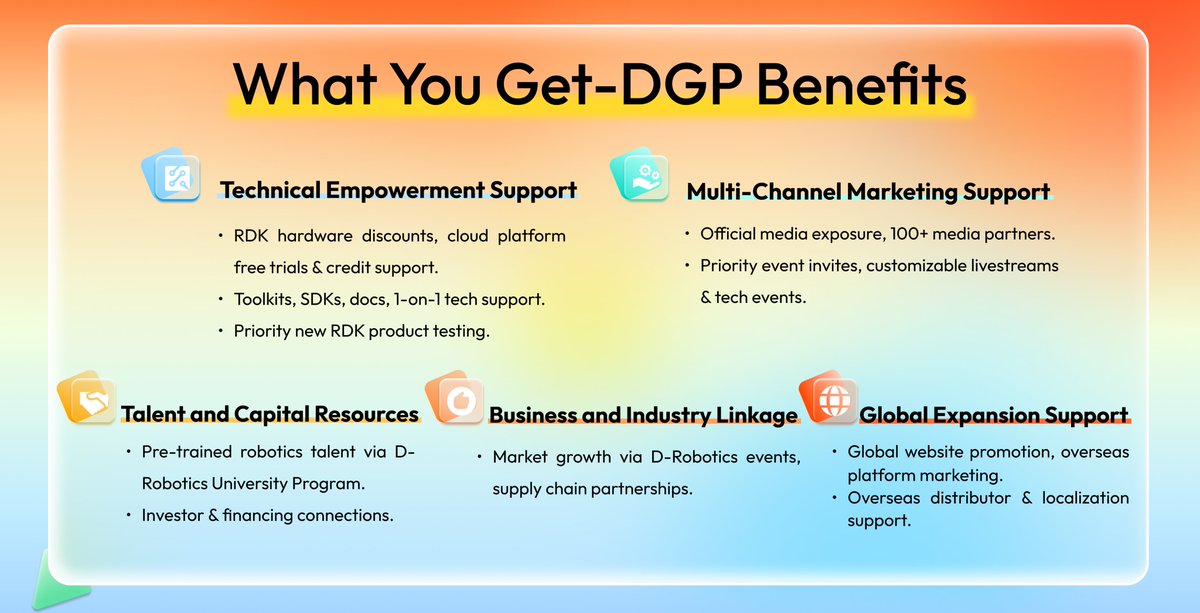 What You Get-DGP Benefits

Technical Empowerment Support

• RDK hardware discounts, cloud platform free trials & credit support.
• Toolkits, SDKs, docs, 1-on-1 tech support.
• Priority new RDK product testing.

Multi-Channel Marketing Support

• Official media exposure, 100+ media partners.
• Priority event invites, customizable livestreams & tech events.

Talent and Capital Resources

• Pre-trained robotics talent via D-Robotics University Program.
• Investor & financing connections.

Business and Industry Linkage

• Market growth via D-Robotics events, supply chain partnerships.

Global Expansion Support

• Global website promotion, overseas platform marketing.
• Overseas distributor & localization support.